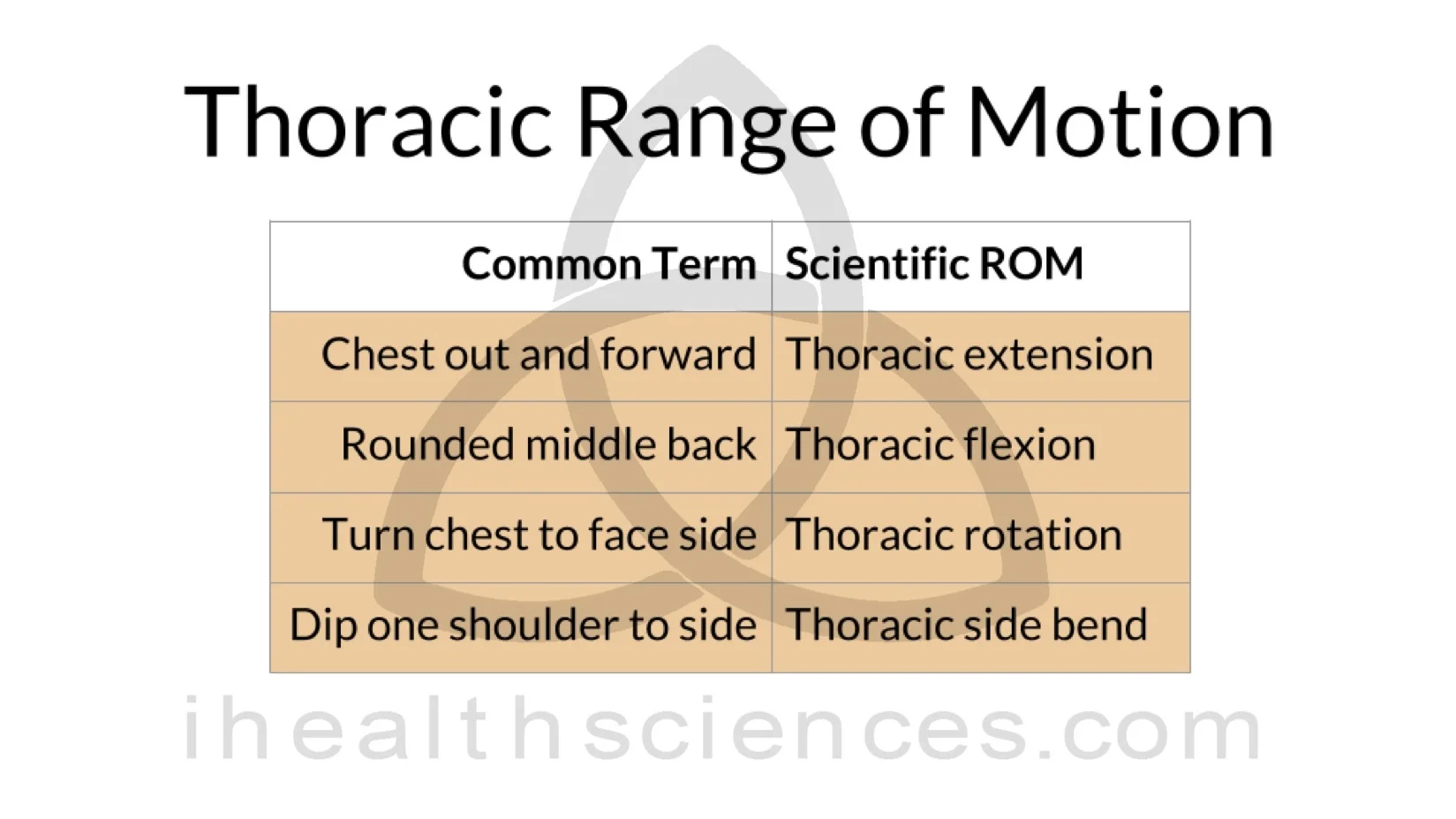 Thoracic Range of Motion

| Common Term | Scientific ROM |
|---|---|
| Chest out and forward | Thoracic extension |
| Rounded middle back | Thoracic flexion |
| Turn chest to face side | Thoracic rotation |
| Dip one shoulder to side | Thoracic side bend |

ihealthsciences.com